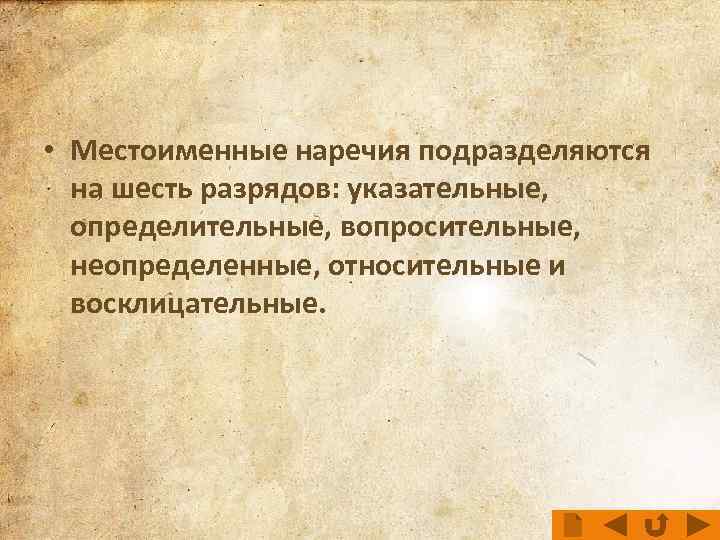 • Местоименные наречия подразделяются на шесть разрядов: указательные, определительные, вопросительные, неопределенные, относительные и восклицательные.